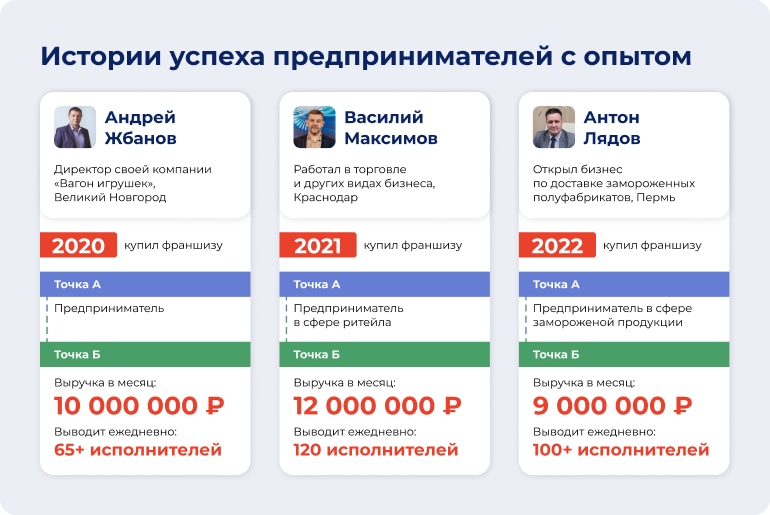 Истории успеха предпринимателей с опытом

Андрей Жбанов

Директор своей компании «Вагон игрушек», Великий Новгород

2020 купил франшизу

Точка А

Предприниматель

Точка Б

Выручка в месяц:

10 000 000 ₽

Выводит ежедневно:

65+ исполнителей

Василий Максимов

Работал в торговле и других видах бизнеса, Краснодар

2021 купил франшизу

Точка А

Предприниматель в сфере ритейла

Точка Б

Выручка в месяц:

12 000 000 ₽

Выводит ежедневно:

120 исполнителей

Антон Лядов

Открыл бизнес по доставке замороженных полуфабрикатов, Пермь

2022 купил франшизу

Точка А

Предприниматель в сфере замороженой продукции

Точка Б

Выручка в месяц:

9 000 000 ₽

Выводит ежедневно:

100+ исполнителей